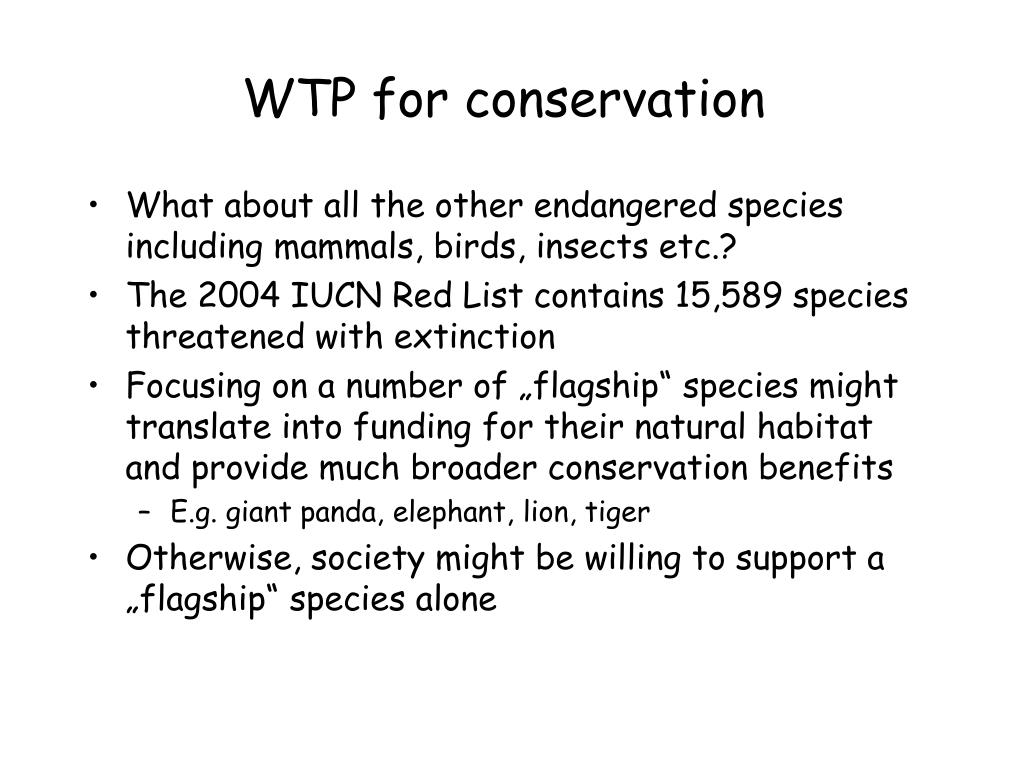 WTP for conservation

• What about all the other endangered species including mammals, birds, insects etc.?
• The 2004 IUCN Red List contains 15,589 species threatened with extinction
• Focusing on a number of „flagship“ species might translate into funding for their natural habitat and provide much broader conservation benefits
– E.g. giant panda, elephant, lion, tiger
• Otherwise, society might be willing to support a „flagship“ species alone